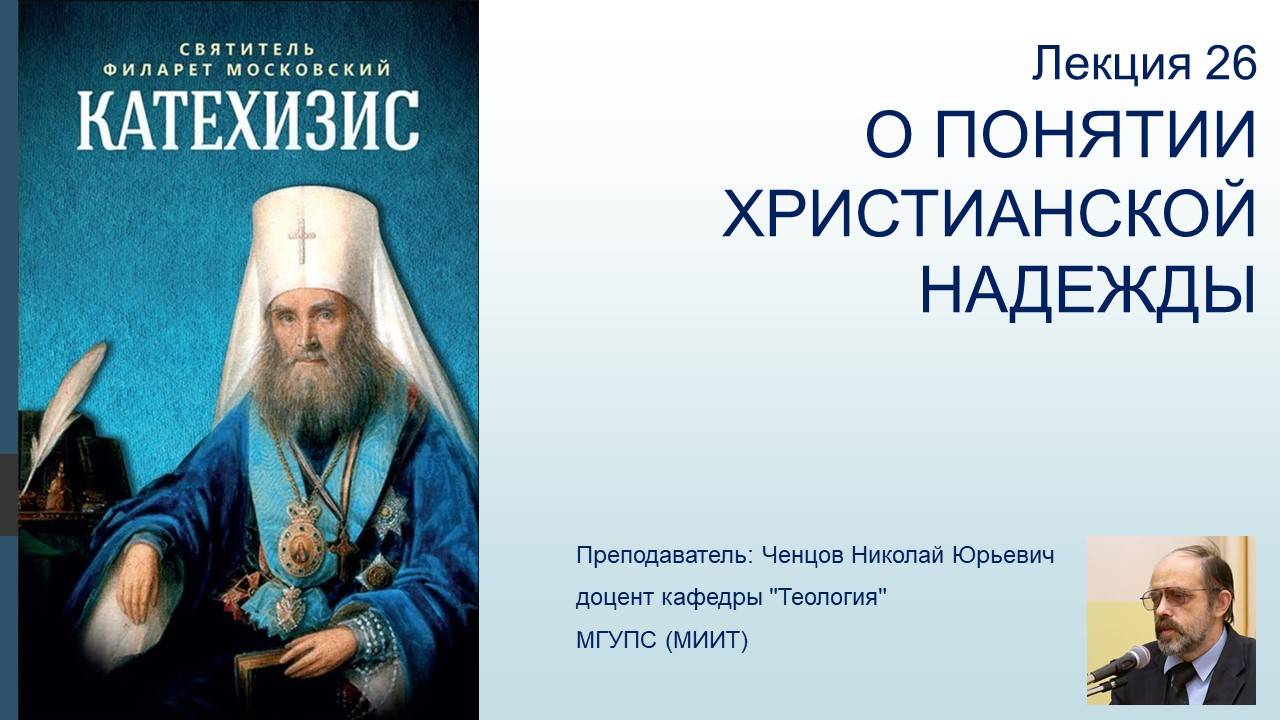 СВЯТИТЕЛЬ
ФИЛАРЕТ МОСКОВСКИЙ
КАТЕХИЗИС

Лекция 26
О ПОНЯТИИ ХРИСТИАНСКОЙ НАДЕЖДЫ

Преподаватель: Ченцов Николай Юрьевич
доцент кафедры "Теология"
МГУПС (МИИТ)